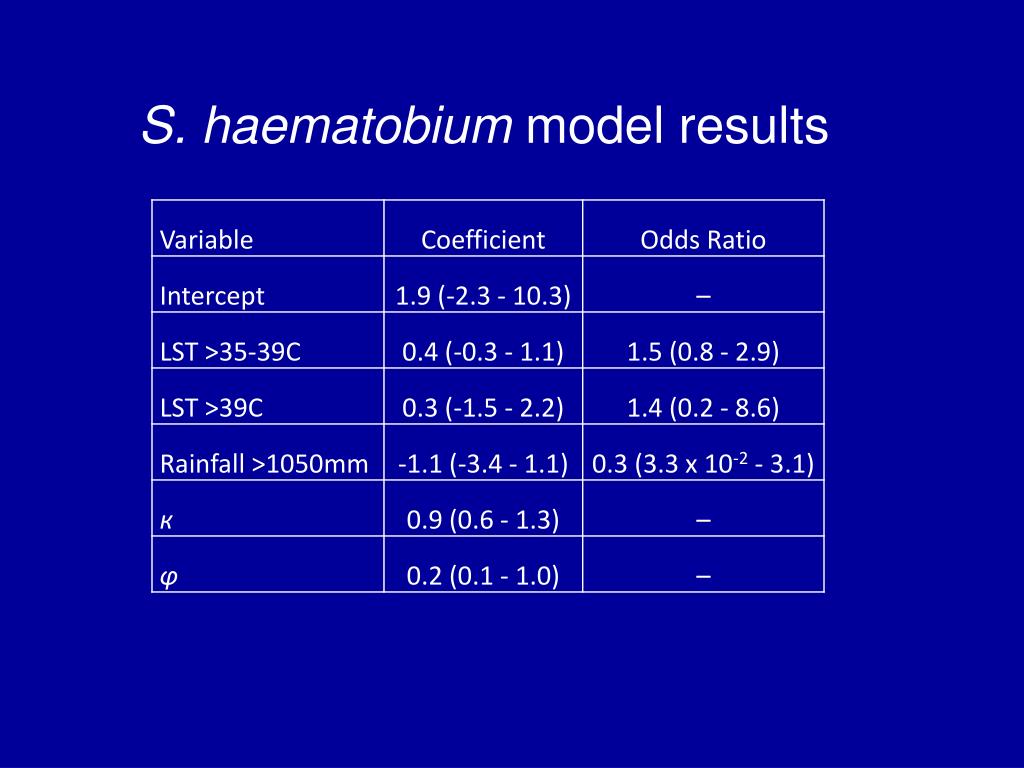 S. haematobium model results

| Variable | Coefficient | Odds Ratio |
|---|---|---|
| Intercept | 1.9 (-2.3 - 10.3) | – |
| LST >35-39C | 0.4 (-0.3 - 1.1) | 1.5 (0.8 - 2.9) |
| LST >39C | 0.3 (-1.5 - 2.2) | 1.4 (0.2 - 8.6) |
| Rainfall >1050mm | -1.1 (-3.4 - 1.1) | 0.3 (3.3 x $10^{-2}$ - 3.1) |
| $\kappa$ | 0.9 (0.6 - 1.3) | – |
| $\varphi$ | 0.2 (0.1 - 1.0) | – |